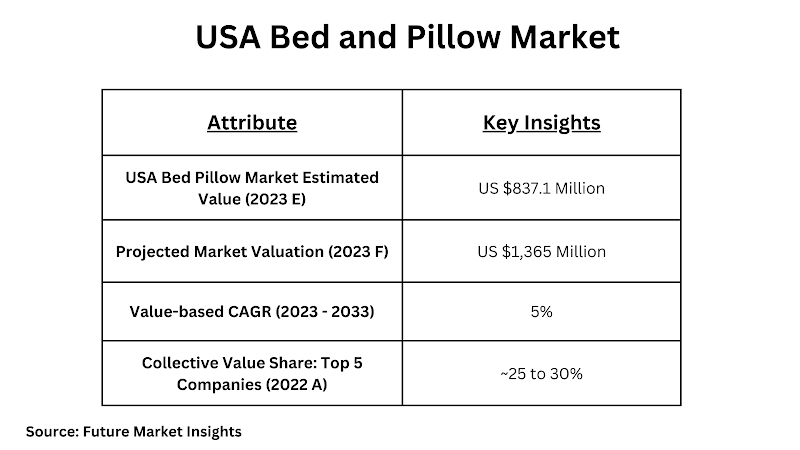 USA Bed and Pillow Market

| Attribute | Key Insights |
|---|---|
| USA Bed Pillow Market Estimated Value (2023 E) | US \$837.1 Million |
| Projected Market Valuation (2023 F) | US \$1,365 Million |
| Value-based CAGR (2023 - 2033) | 5% |
| Collective Value Share: Top 5 Companies (2022 A) | ~25 to 30% |

Source: Future Market Insights